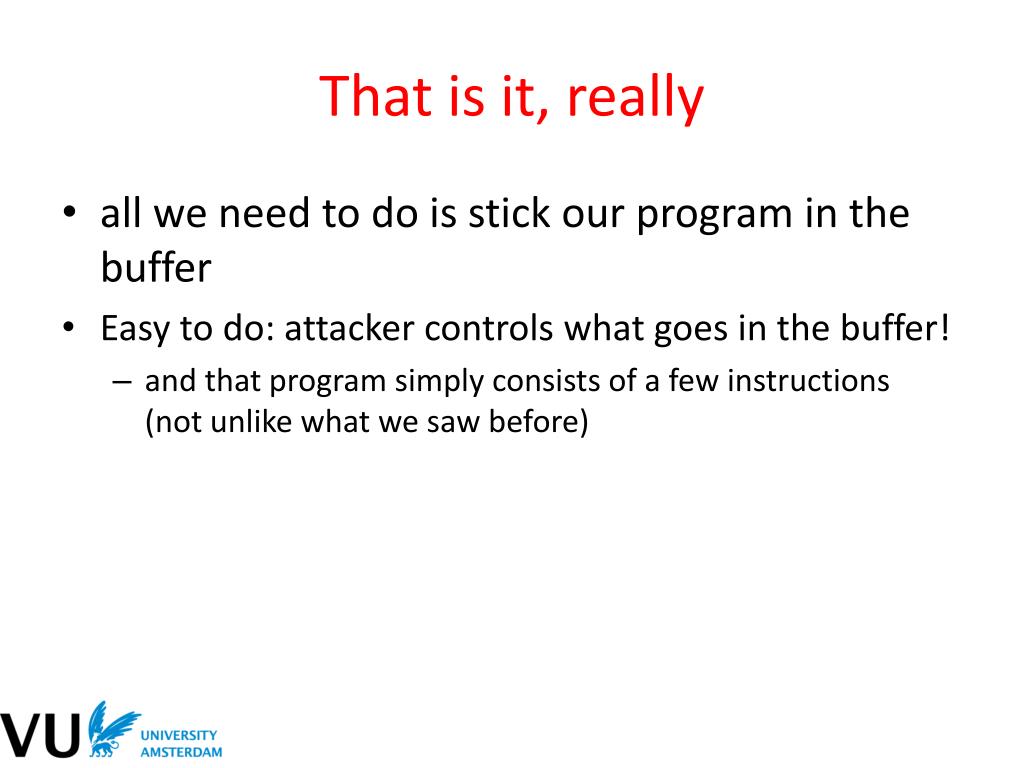 That is it, really

• all we need to do is stick our program in the buffer
• Easy to do: attacker controls what goes in the buffer!
  – and that program simply consists of a few instructions (not unlike what we saw before)

VU UNIVERSITY AMSTERDAM